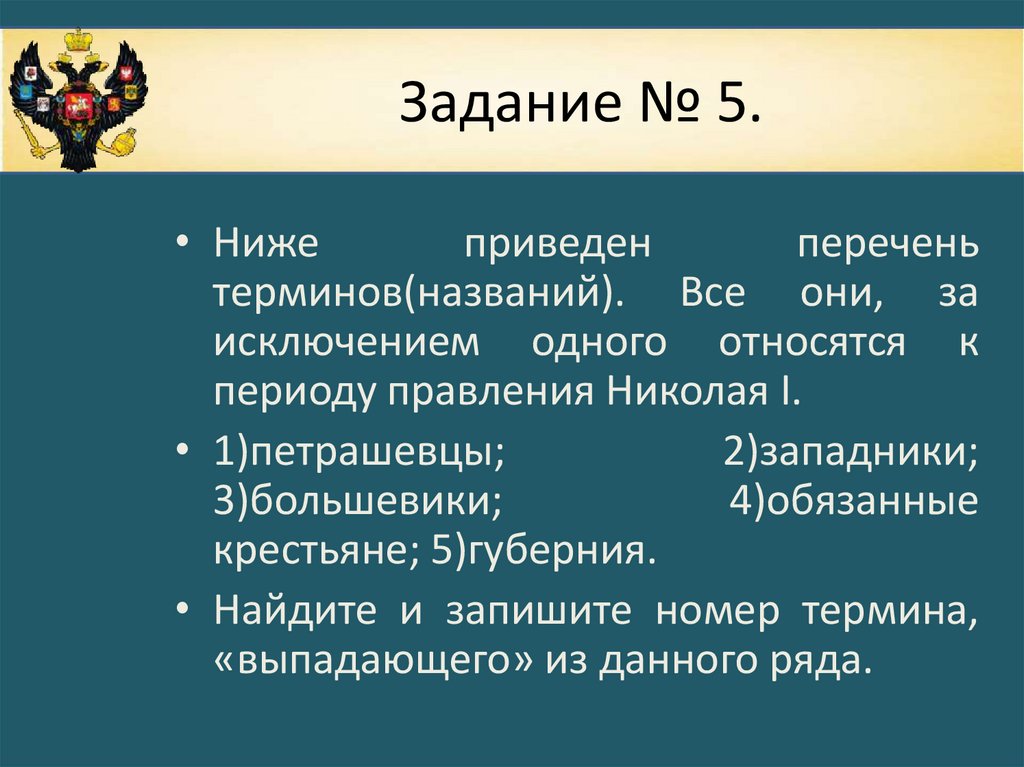 Задание № 5.

• Ниже приведен перечень терминов(названий). Все они, за исключением одного относятся к периоду правления Николая I.

• 1)петрашевцы; 2)западники; 3)большевики; 4)обязанные крестьяне; 5)губерния.

• Найдите и запишите номер термина, «выпадающего» из данного ряда.